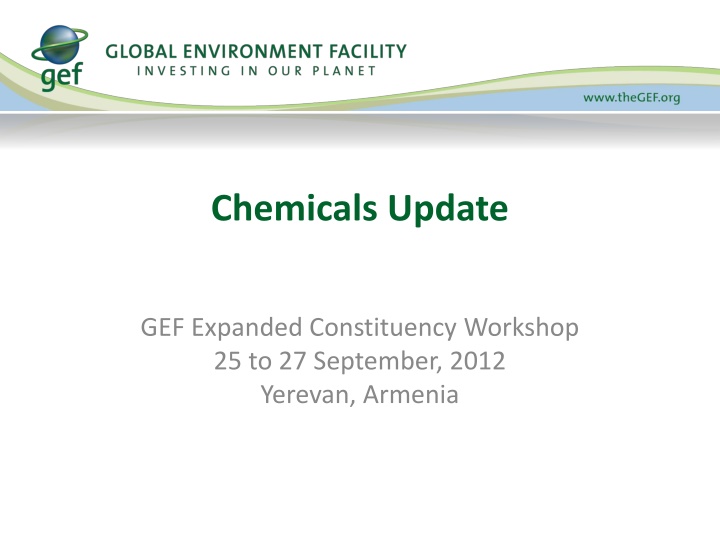 gef

GLOBAL ENVIRONMENT FACILITY
INVESTING IN OUR PLANET

www.theGEF.org

Chemicals Update

GEF Expanded Constituency Workshop
25 to 27 September, 2012
Yerevan, Armenia